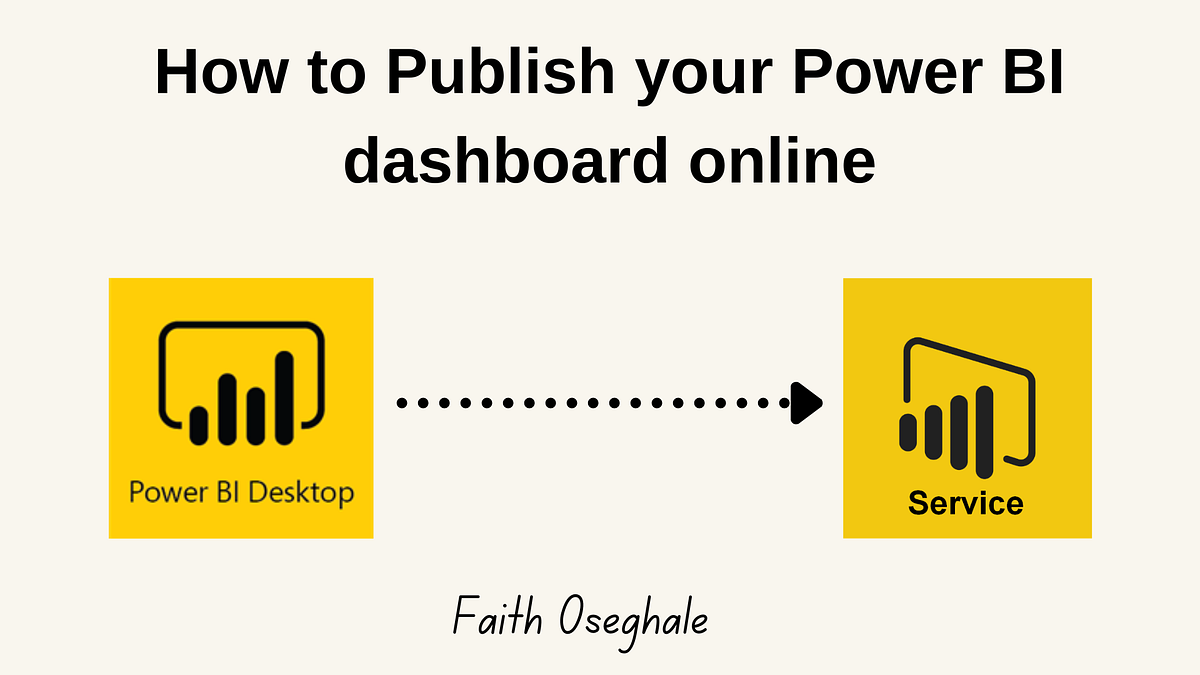 How to Publish your Power BI dashboard online

Power BI Desktop

Service

Faith Oseghale